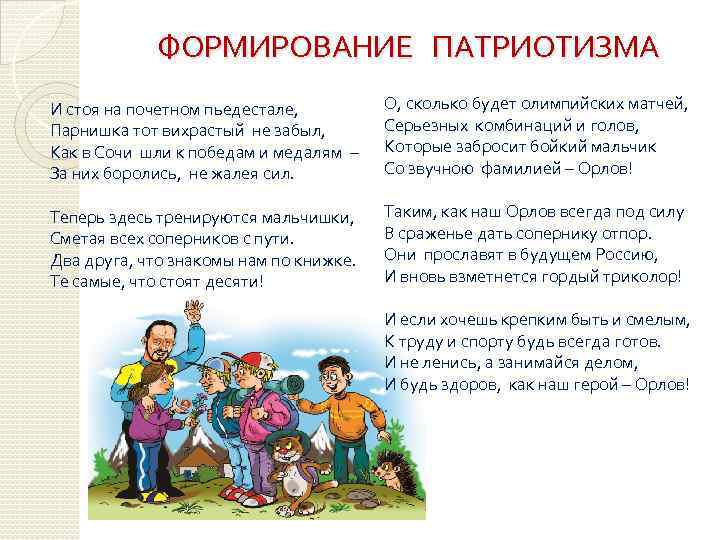 ФОРМИРОВАНИЕ ПАТРИОТИЗМА

И стоя на почетном пьедестале,
Парнишка тот вихрастый не забыл,
Как в Сочи шли к победам и медалям –
За них боролись, не жалея сил.

Теперь здесь тренируются мальчишки,
Сметая всех соперников с пути.
Два друга, что знакомы нам по книжке.
Те самые, что стоят десяти!

О, сколько будет олимпийских матчей,
Серьезных комбинаций и голов,
Которые забросит бойкий мальчик
Со звучною фамилией – Орлов!

Таким, как наш Орлов всегда под силу
В сраженье дать сопернику отпор.
Они прославят в будущем Россию,
И вновь взметнется гордый триколор!

И если хочешь крепким быть и смелым,
К труду и спорту будь всегда готов.
И не ленись, а занимайся делом,
И будь здоров, как наш герой – Орлов!